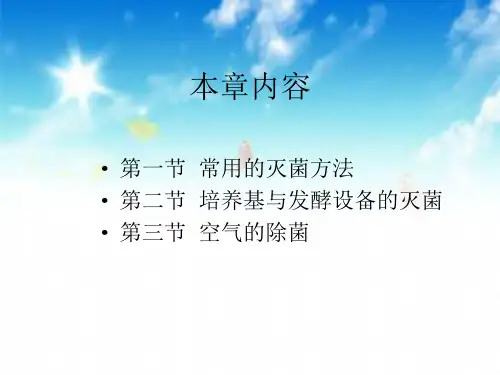 本章内容

• 第一节 常用的灭菌方法
• 第二节 培养基与发酵设备的灭菌
• 第三节 空气的除菌